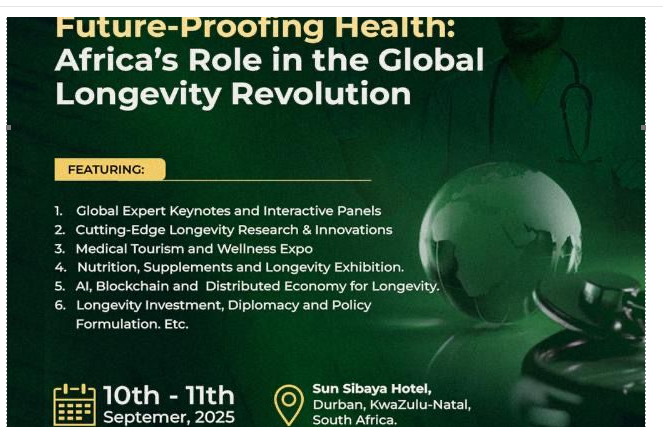 Future-Proofing Health: Africa's Role in the Global Longevity Revolution

FEATURING:

1. Global Expert Keynotes and Interactive Panels
2. Cutting-Edge Longevity Research & Innovations
3. Medical Tourism and Wellness Expo
4. Nutrition, Supplements and Longevity Exhibition.
5. AI, Blockchain and Distributed Economy for Longevity.
6. Longevity Investment, Diplomacy and Policy Formulation. Etc.

10th - 11th Septemer, 2025

Sun Sibaya Hotel, Durban, KwaZulu-Natal, South Africa.